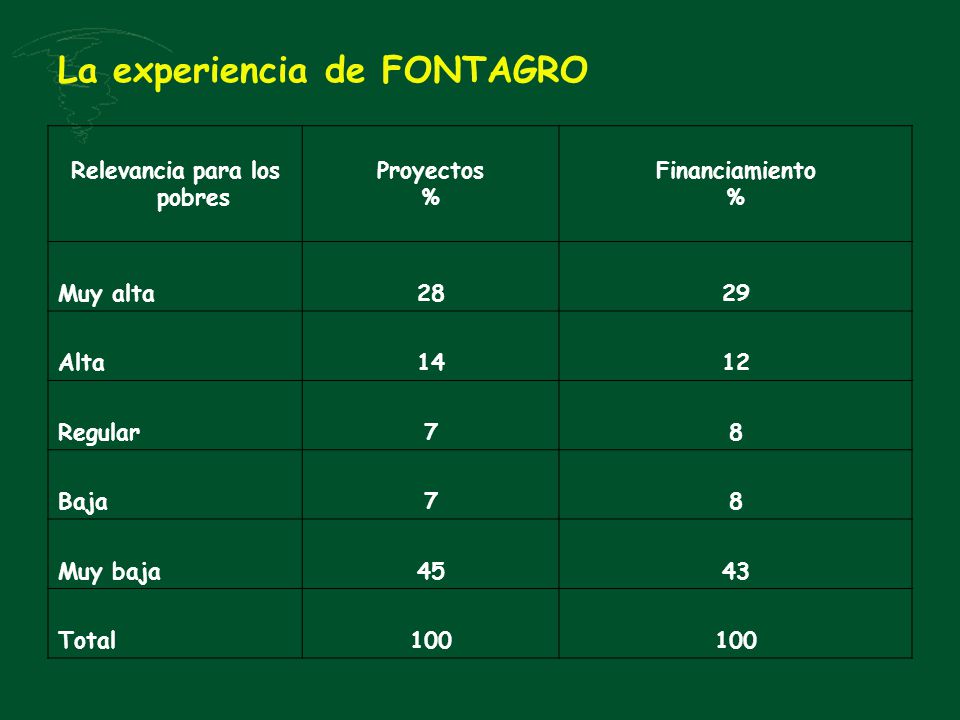 La experiencia de FONTAGRO

| Relevancia para los pobres | Proyectos % | Financiamiento % |
|---|---|---|
| Muy alta | 28 | 29 |
| Alta | 14 | 12 |
| Regular | 7 | 8 |
| Baja | 7 | 8 |
| Muy baja | 45 | 43 |
| Total | 100 | 100 |